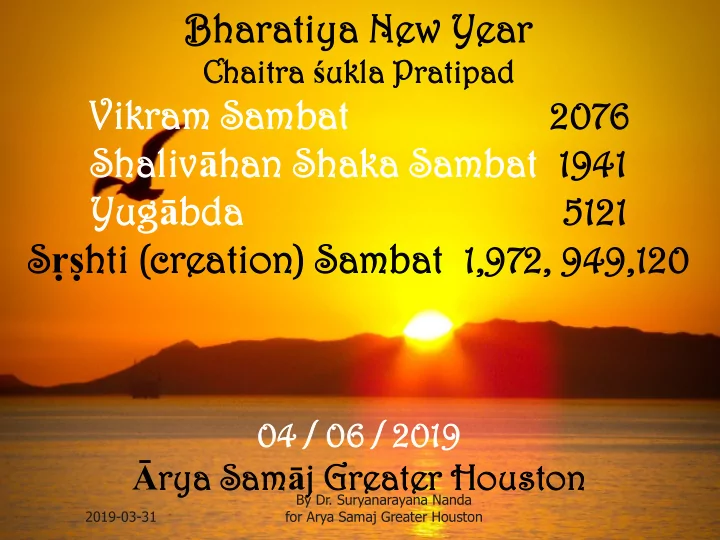 Bharatiya New Year
Chaitra śukla Pratipad

Vikram Sambat 2076
Shalivāhan Shaka Sambat 1941
Yugābda 5121
Sṛṣhti (creation) Sambat 1,972, 949,120

04 / 06 / 2019
Ārya Samāj Greater Houston

2019-03-31

By Dr. Suryanarayana Nanda
for Arya Samaj Greater Houston